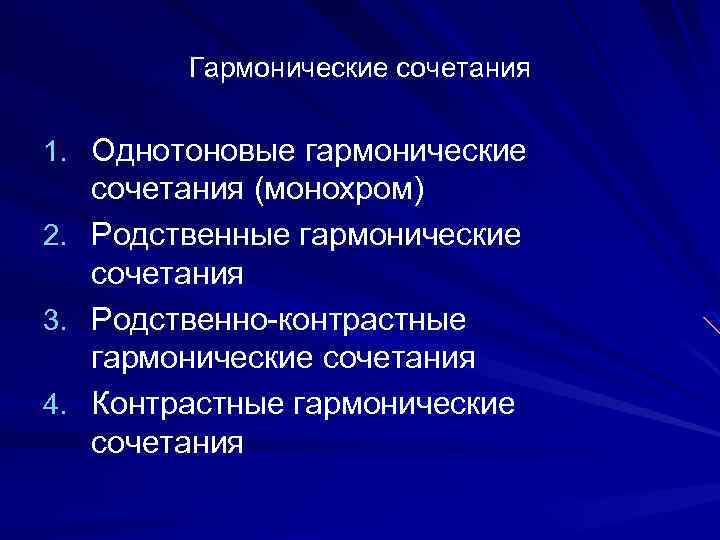 Гармонические сочетания

1. Однотоновые гармонические сочетания (монохром)
2. Родственные гармонические сочетания
3. Родственно-контрастные гармонические сочетания
4. Контрастные гармонические сочетания